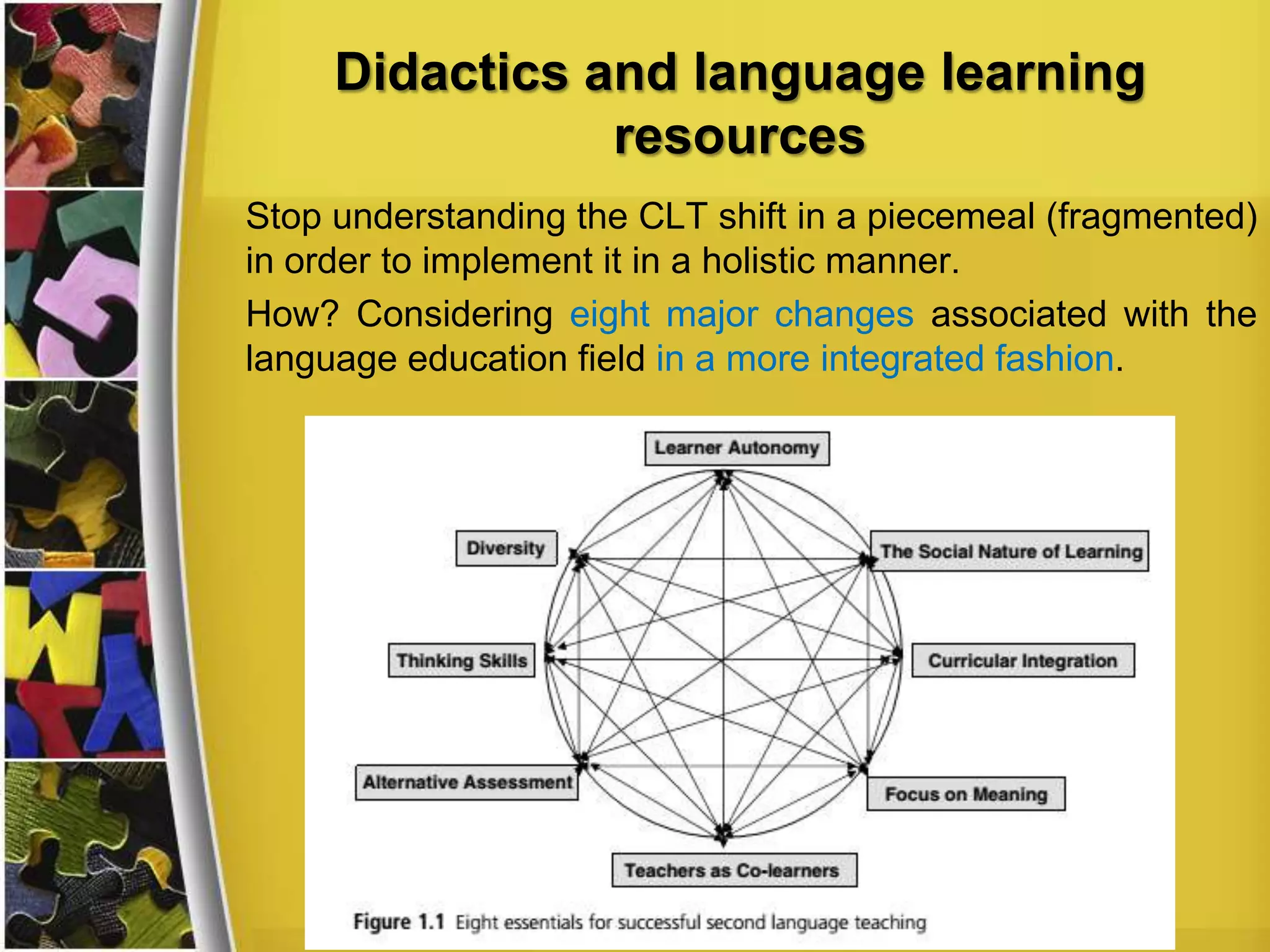 Didactics and language learning resources

Stop understanding the CLT shift in a piecemeal (fragmented) in order to implement it in a holistic manner.

How? Considering eight major changes associated with the language education field in a more integrated fashion.

Learner Autonomy

Diversity

The Social Nature of Learning

Thinking Skills

Curricular Integration

Alternative Assessment

Focus on Meaning

Teachers as Co-learners

Figure 1.1 Eight essentials for successful second language teaching